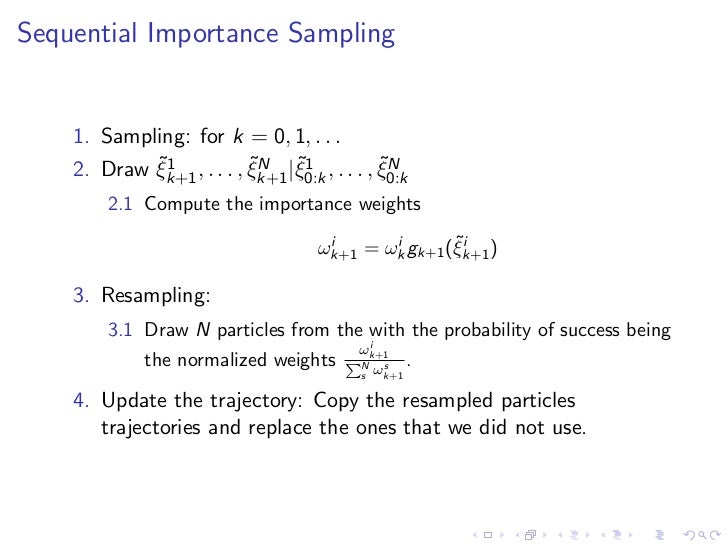 Sequential Importance Sampling

1. Sampling: for $k = 0, 1, \ldots$
2. Draw $\tilde{\xi}^1_{k+1}, \ldots, \tilde{\xi}^N_{k+1} | \tilde{\xi}^1_{0:k}, \ldots, \tilde{\xi}^N_{0:k}$

2.1 Compute the importance weights

$$\omega^i_{k+1} = \omega^i_k g_{k+1}(\tilde{\xi}^i_{k+1})$$

3. Resampling:

3.1 Draw $N$ particles from the with the probability of success being the normalized weights $\frac{\omega^i_{k+1}}{\sum_s^N \omega^s_{k+1}}$.

4. Update the trajectory: Copy the resampled particles trajectories and replace the ones that we did not use.